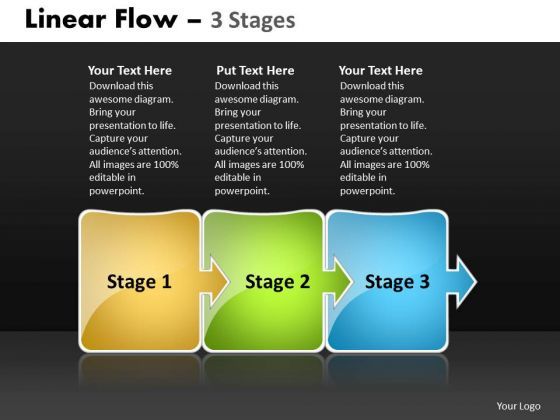 Linear Flow – 3 Stages

Your Text Here
Download this awesome diagram. Bring your presentation to life. Capture your audience's attention. All images are 100% editable in powerpoint.

Put Text Here
Download this awesome diagram. Bring your presentation to life. Capture your audience's attention. All images are 100% editable in powerpoint.

Your Text Here
Download this awesome diagram. Bring your presentation to life. Capture your audience's attention. All images are 100% editable in powerpoint.

Stage 1

Stage 2

Stage 3

Your Logo